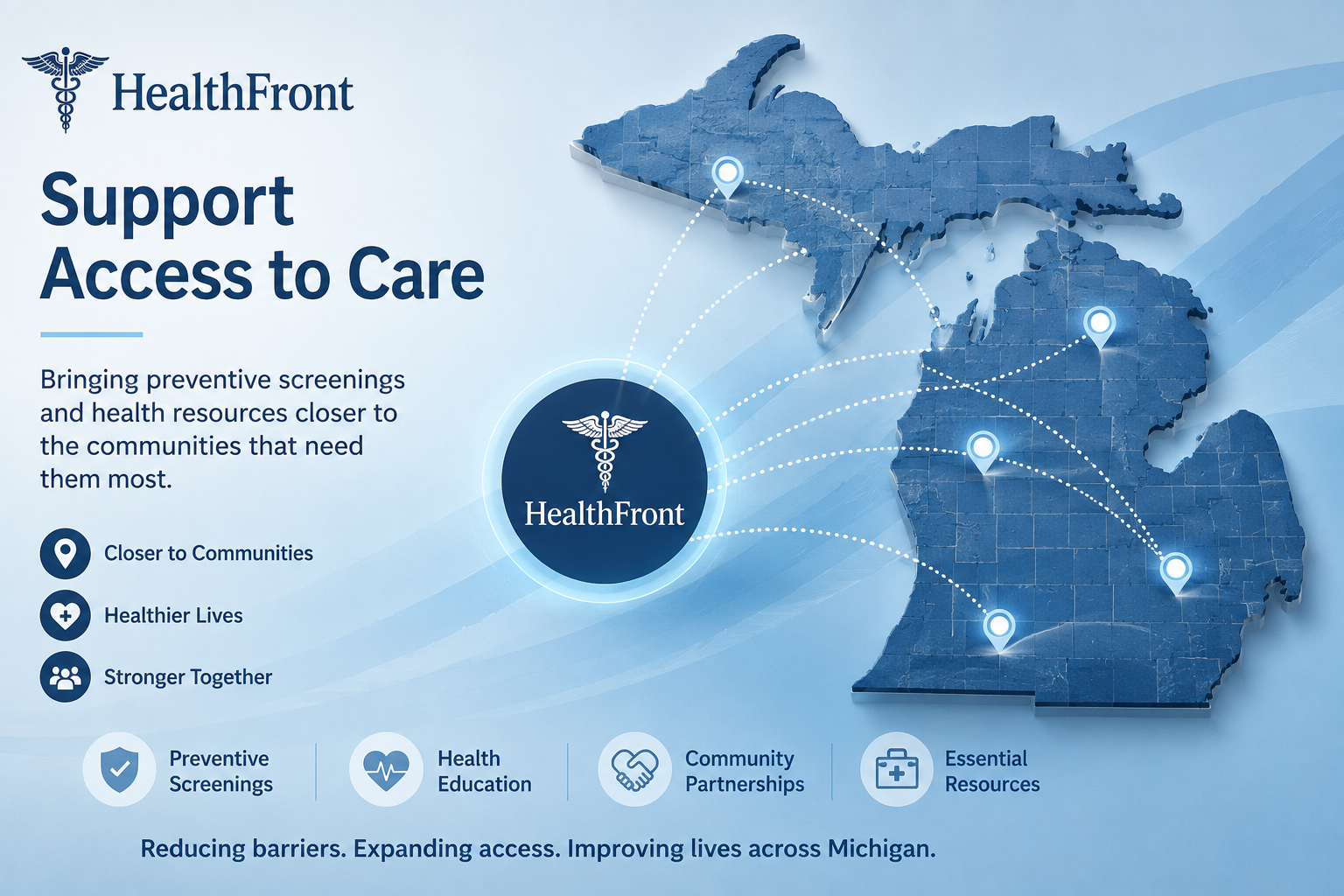 HealthFront

Support Access to Care

Bringing preventive screenings and health resources closer to the communities that need them most.

Closer to Communities

Healthier Lives

Stronger Together

HealthFront

Preventive Screenings

Health Education

Community Partnerships

Essential Resources

Reducing barriers. Expanding access. Improving lives across Michigan.